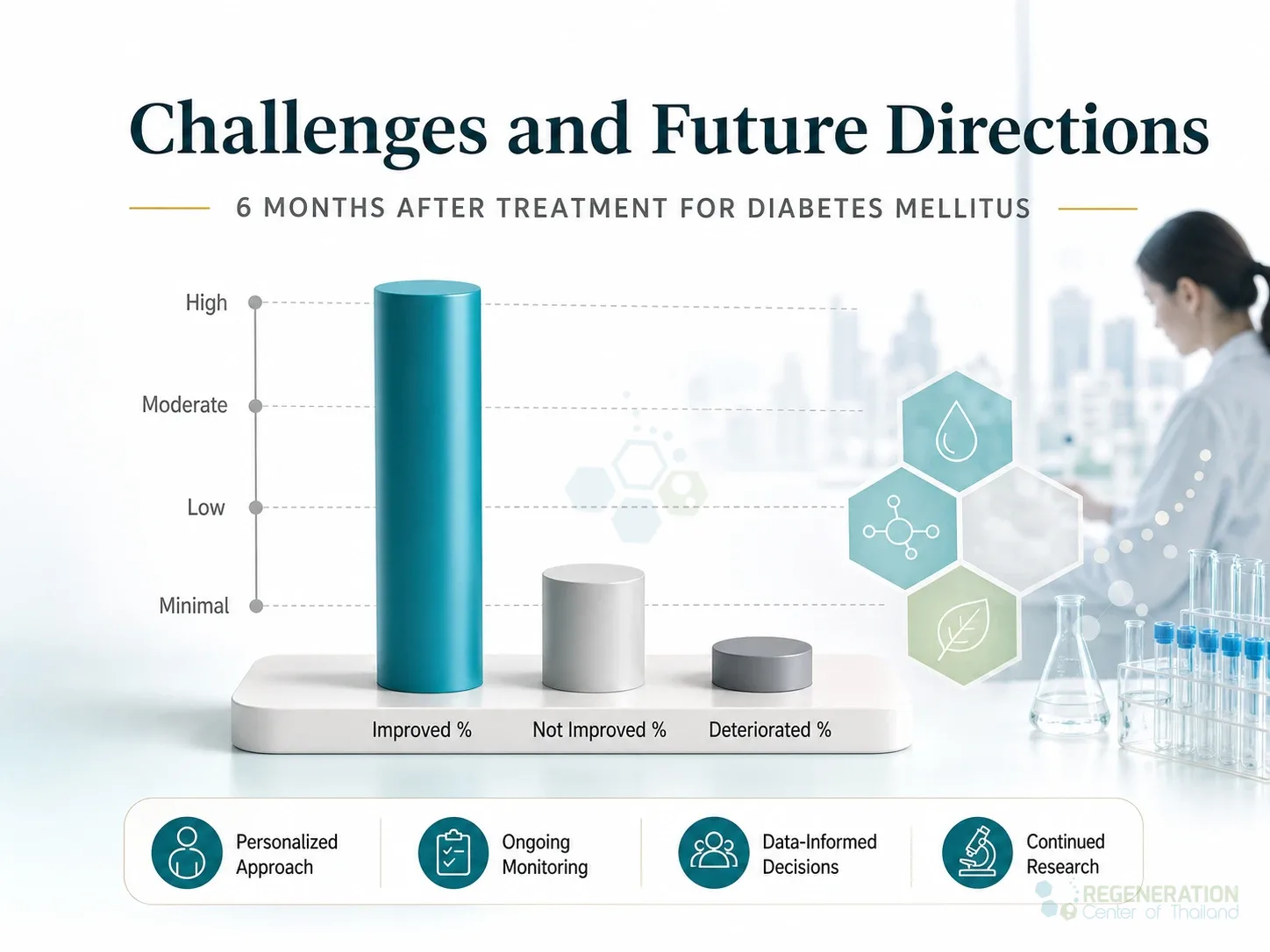 Challenges and Future Directions

6 MONTHS AFTER TREATMENT FOR DIABETES MELLITUS

High

Moderate

Low

Minimal

Improved %

Not Improved %

Deteriorated %

Personalized Approach

Ongoing Monitoring

Data-Informed Decisions

Continued Research

REGENERATION Center of Thailand